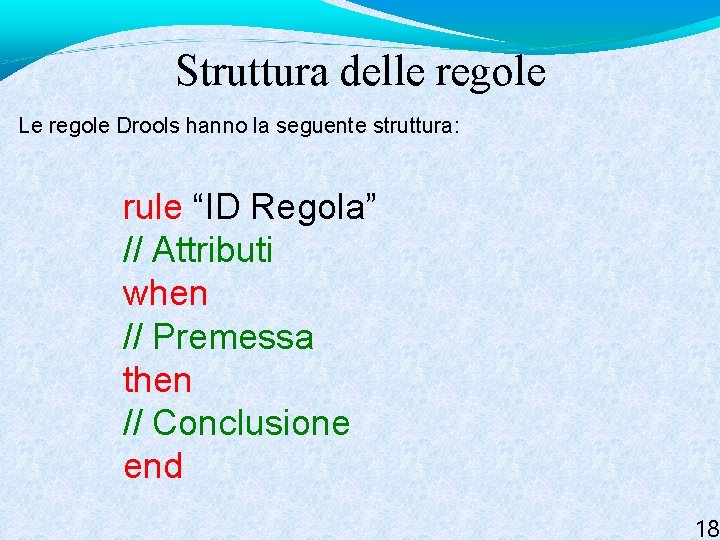 Struttura delle regole

Le regole Drools hanno la seguente struttura:

rule “ID Regola”
// Attributi
when
// Premessa
then
// Conclusione
end

18